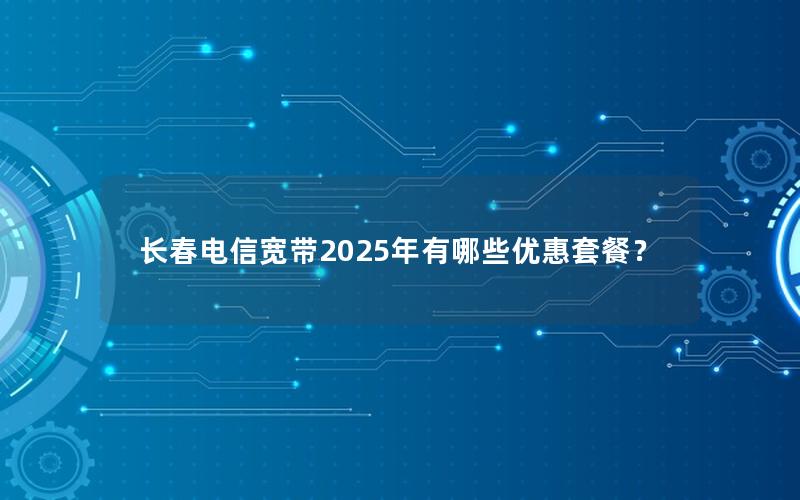 长春电信宽带2025年有哪些优惠套餐？